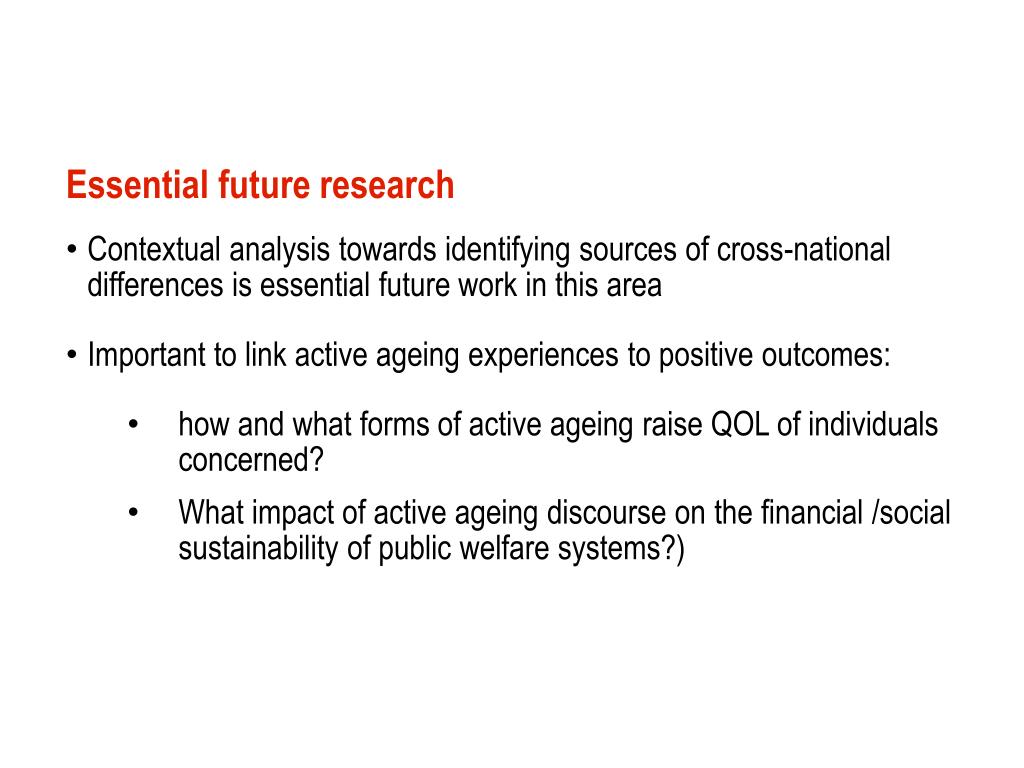 Essential future research

• Contextual analysis towards identifying sources of cross-national differences is essential future work in this area

• Important to link active ageing experiences to positive outcomes:

• how and what forms of active ageing raise QOL of individuals concerned?

• What impact of active ageing discourse on the financial /social sustainability of public welfare systems?)